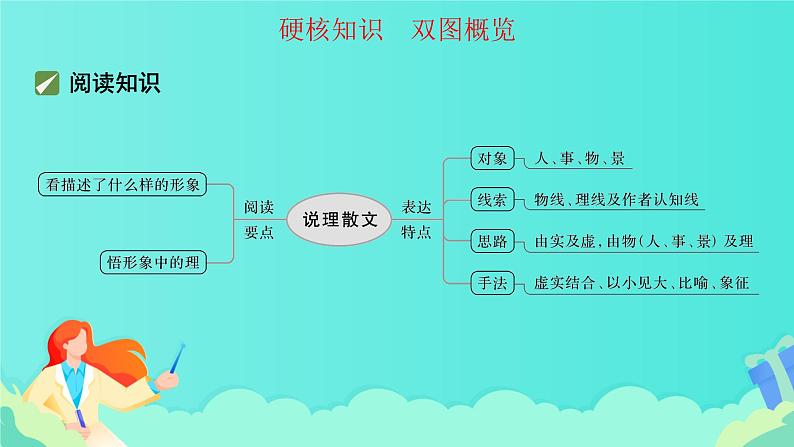 硬核知识　双图概览

阅读知识

看描述了什么样的形象

悟形象中的理

阅读要点

说理散文

表达特点

对象　人、事、物、景

线索　物线、理线及作者认知线

思路　由实及虚，由物（人、事、景）及理

手法　虚实结合、以小见大、比喻、象征